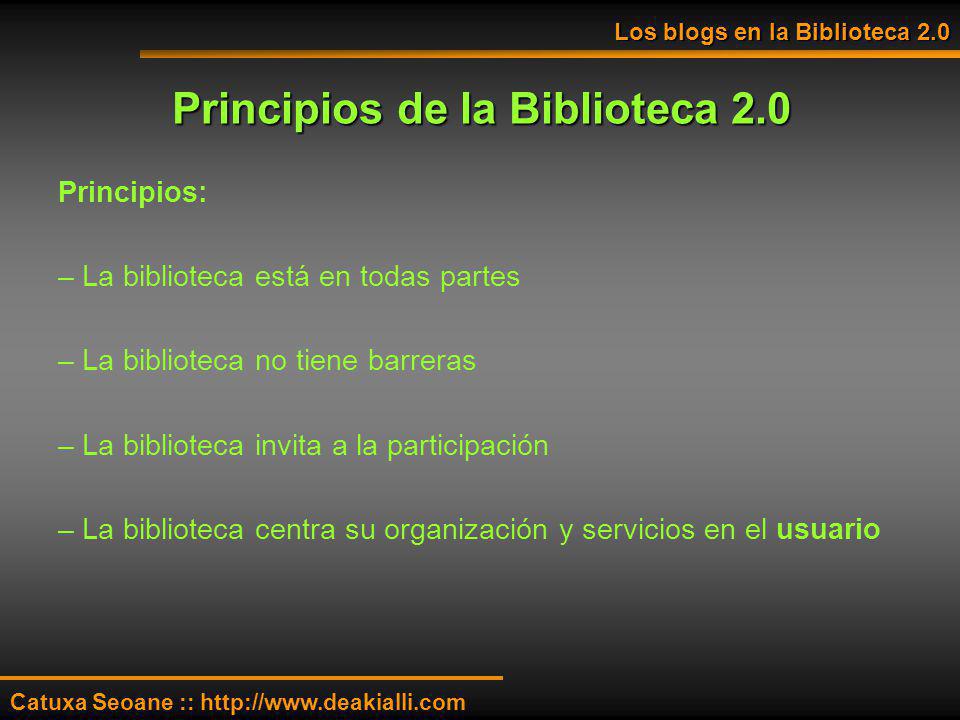 Los blogs en la Biblioteca 2.0

Principios de la Biblioteca 2.0

Principios:

– La biblioteca está en todas partes

– La biblioteca no tiene barreras

– La biblioteca invita a la participación

– La biblioteca centra su organización y servicios en el usuario

Catuxa Seoane :: http://www.deakialli.com